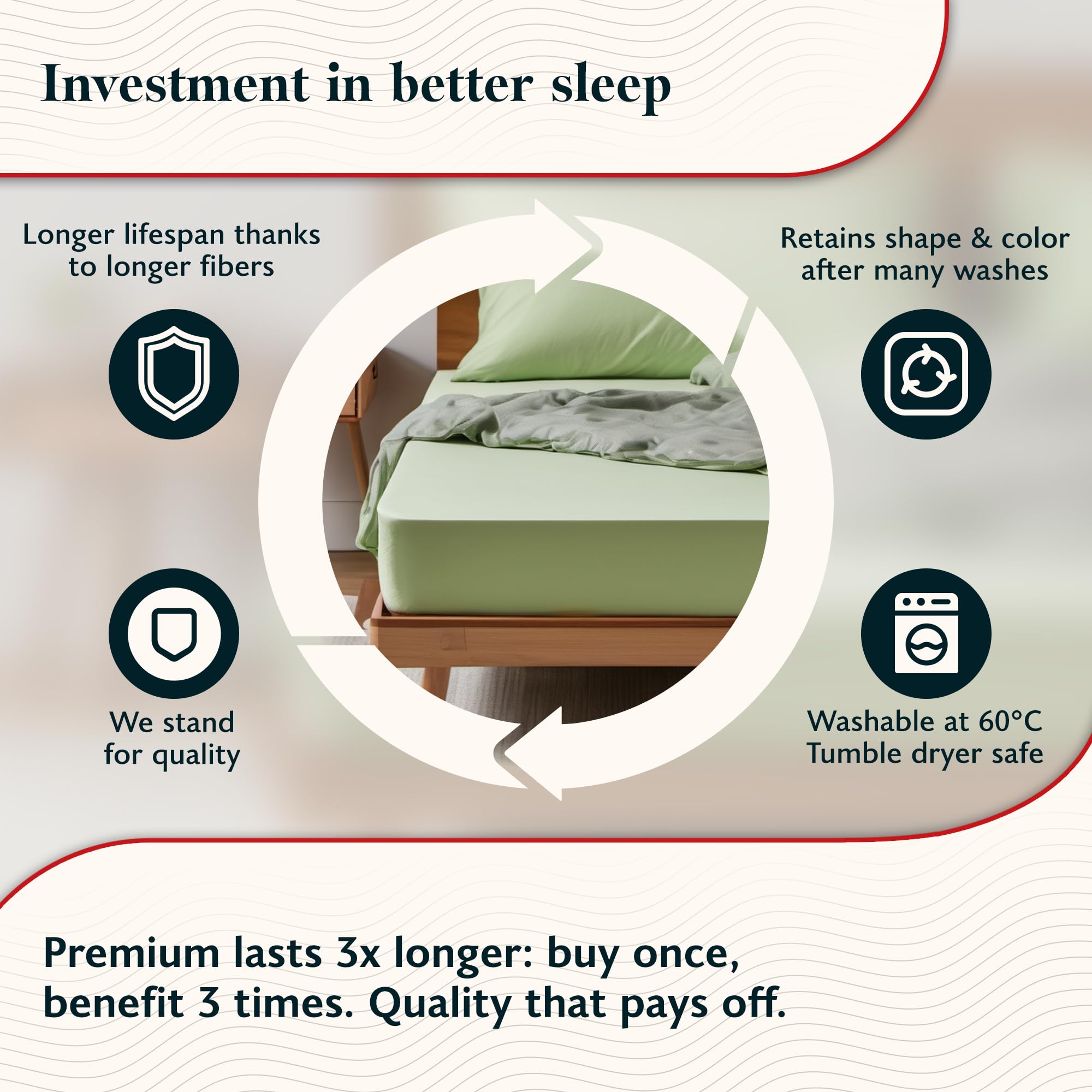 Investment in better sleep

Longer lifespan thanks to longer fibers

Retains shape & color after many washes

We stand for quality

Washable at 60°C
Tumble dryer safe

Premium lasts 3x longer: buy once, benefit 3 times. Quality that pays off.